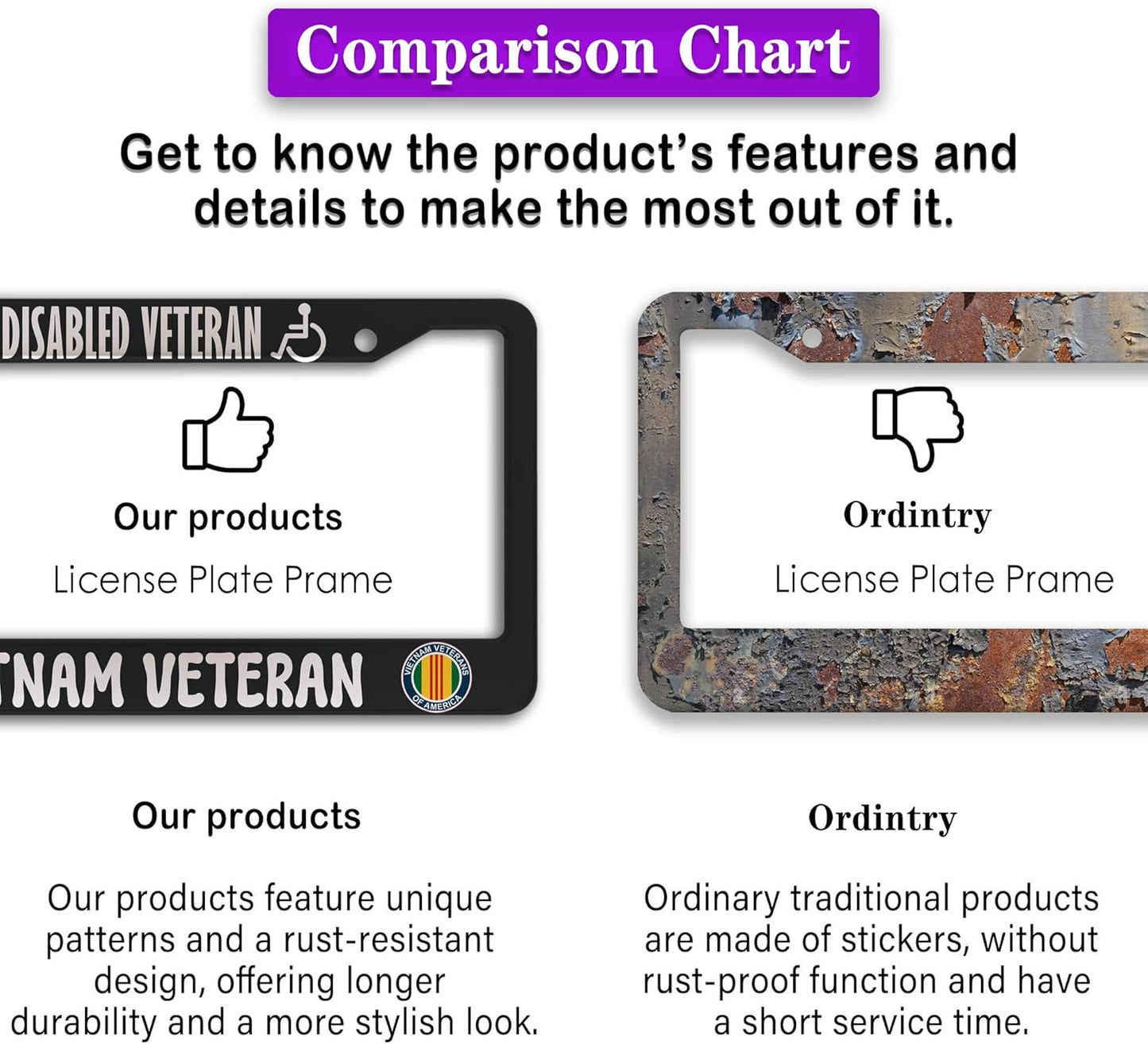 Comparison Chart

Get to know the product's features and details to make the most out of it.

DISABLED VETERAN

Our products

License Plate Prame

TNAM VETERAN

VIETNAM VETERANS OF AMERICA

Ordintry

License Plate Prame

Our products

Our products feature unique patterns and a rust-resistant design, offering longer durability and a more stylish look.

Ordintry

Ordinary traditional products are made of stickers, without rust-proof function and have a short service time.